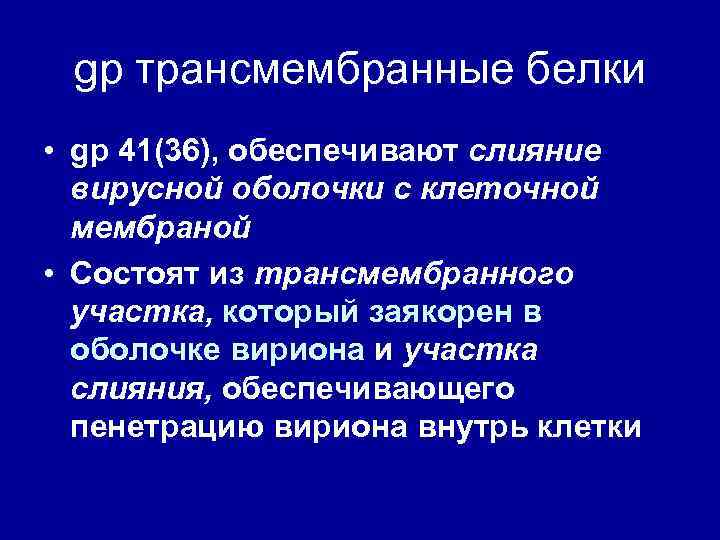 gp трансмембранные белки

• gp 41(36), обеспечивают слияние вирусной оболочки с клеточной мембраной

• Состоят из трансмембранного участка, который заякорен в оболочке вириона и участка слияния, обеспечивающего пенетрацию вириона внутрь клетки